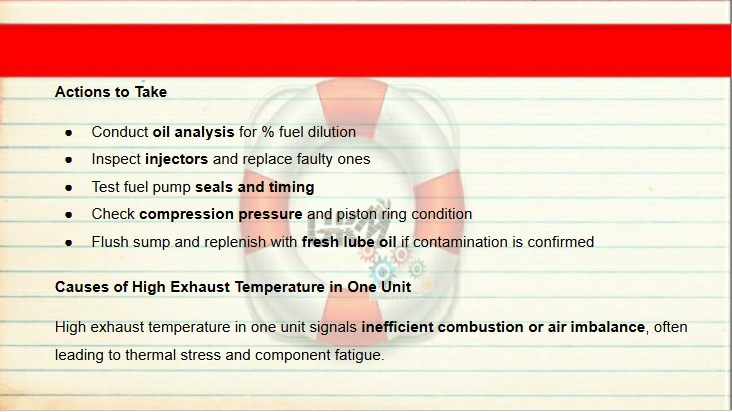 Actions to Take

- Conduct oil analysis for % fuel dilution
- Inspect injectors and replace faulty ones
- Test fuel pump seals and timing
- Check compression pressure and piston ring condition
- Flush sump and replenish with fresh lube oil if contamination is confirmed

Causes of High Exhaust Temperature in One Unit

High exhaust temperature in one unit signals inefficient combustion or air imbalance, often leading to thermal stress and component fatigue.